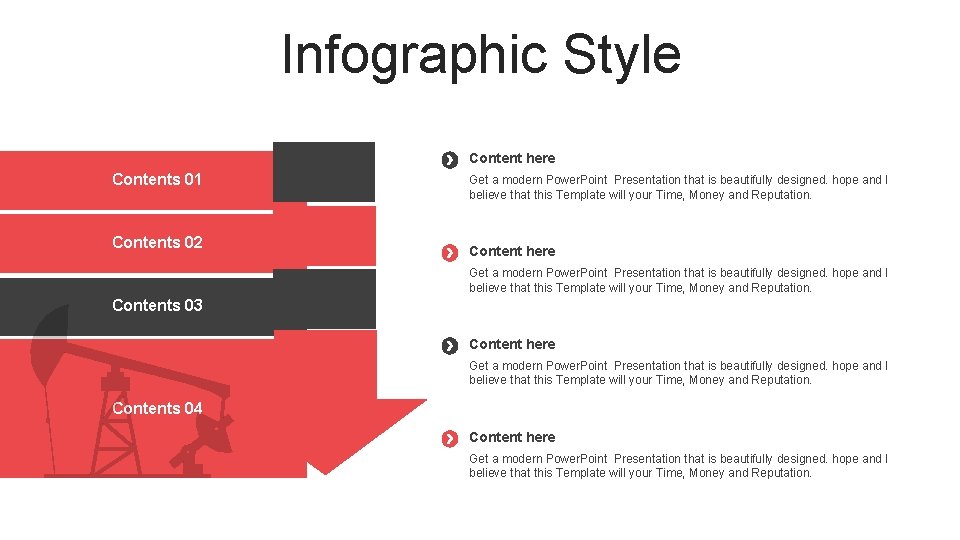 Infographic Style

Contents 01

Contents 02

Contents 03

Contents 04

Content here
Get a modern PowerPoint Presentation that is beautifully designed. hope and I believe that this Template will your Time, Money and Reputation.

Content here
Get a modern PowerPoint Presentation that is beautifully designed. hope and I believe that this Template will your Time, Money and Reputation.

Content here
Get a modern PowerPoint Presentation that is beautifully designed. hope and I believe that this Template will your Time, Money and Reputation.

Content here
Get a modern PowerPoint Presentation that is beautifully designed. hope and I believe that this Template will your Time, Money and Reputation.